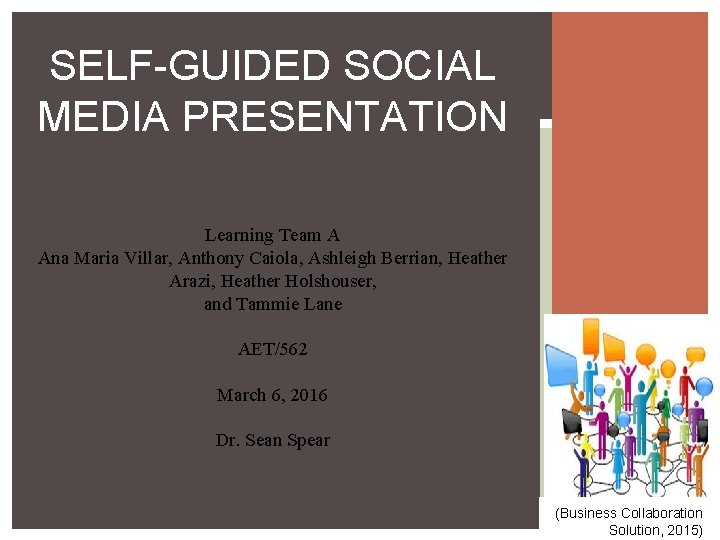 SELF-GUIDED SOCIAL MEDIA PRESENTATION

Learning Team A
Ana Maria Villar, Anthony Caiola, Ashleigh Berrian, Heather Arazi, Heather Holshouser, and Tammie Lane

AET/562

March 6, 2016

Dr. Sean Spear

(Business Collaboration Solution, 2015)